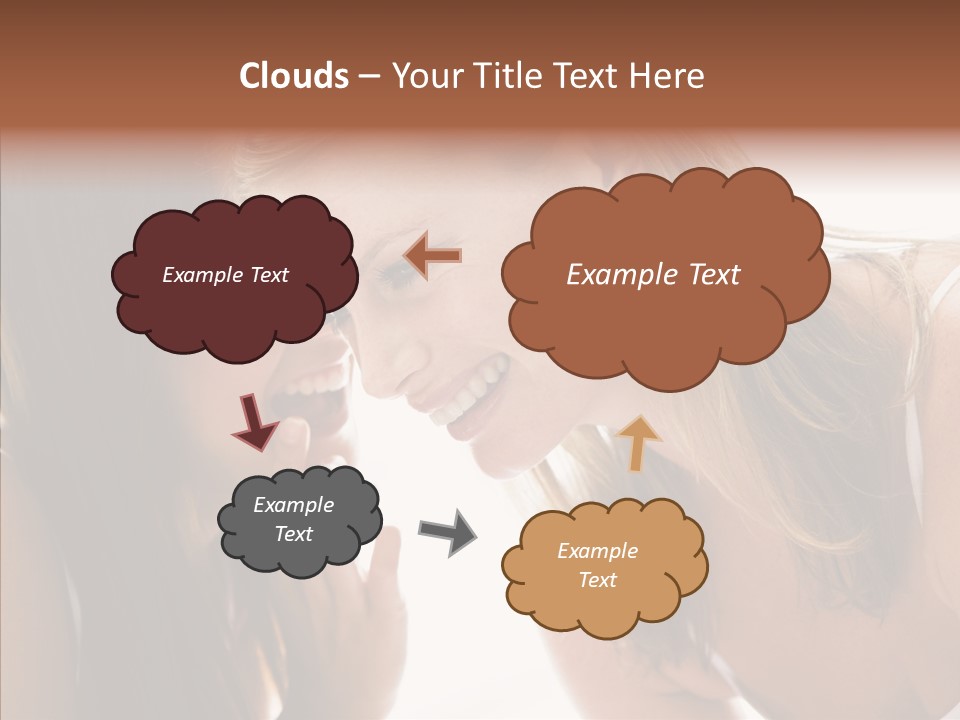 Clouds – Your Title Text Here

Example Text

Example Text

Example Text

Example Text